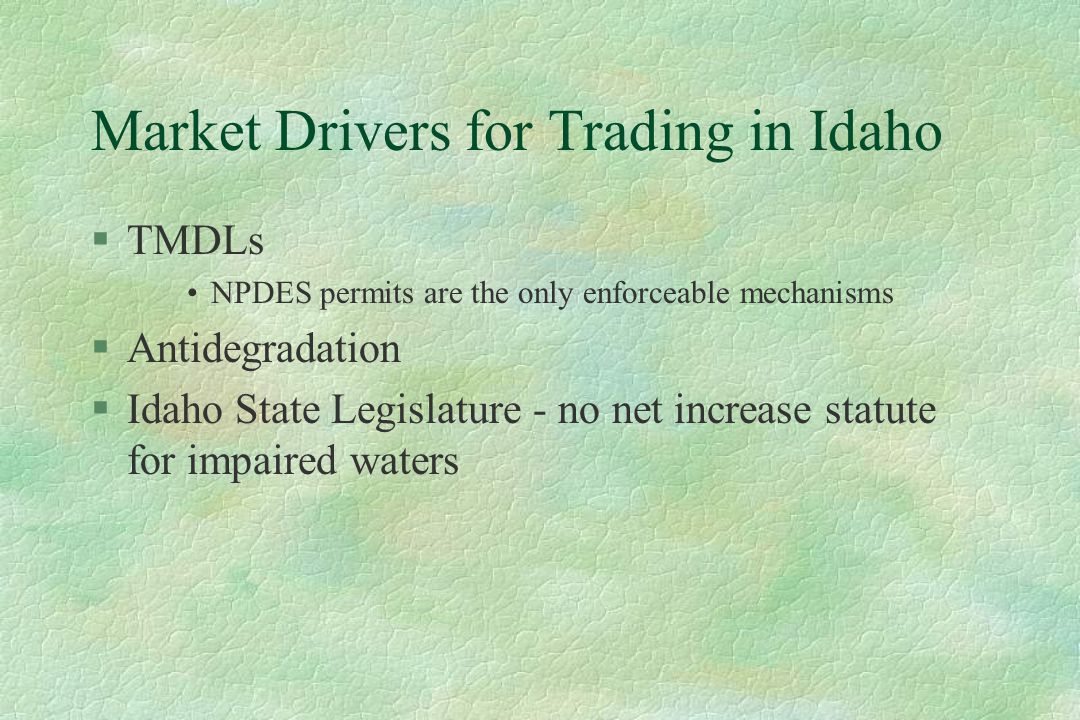 Market Drivers for Trading in Idaho

§ TMDLs

• NPDES permits are the only enforceable mechanisms

§ Antidegradation

§ Idaho State Legislature - no net increase statute for impaired waters